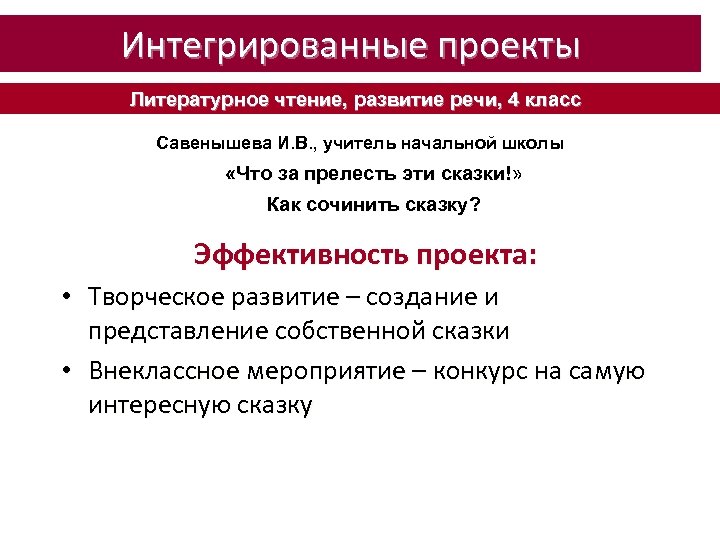 Интегрированные проекты

Литературное чтение, развитие речи, 4 класс

Савенышева И.В., учитель начальной школы

«Что за прелесть эти сказки!»

Как сочинить сказку?

Эффективность проекта:

• Творческое развитие – создание и представление собственной сказки

• Внеклассное мероприятие – конкурс на самую интересную сказку